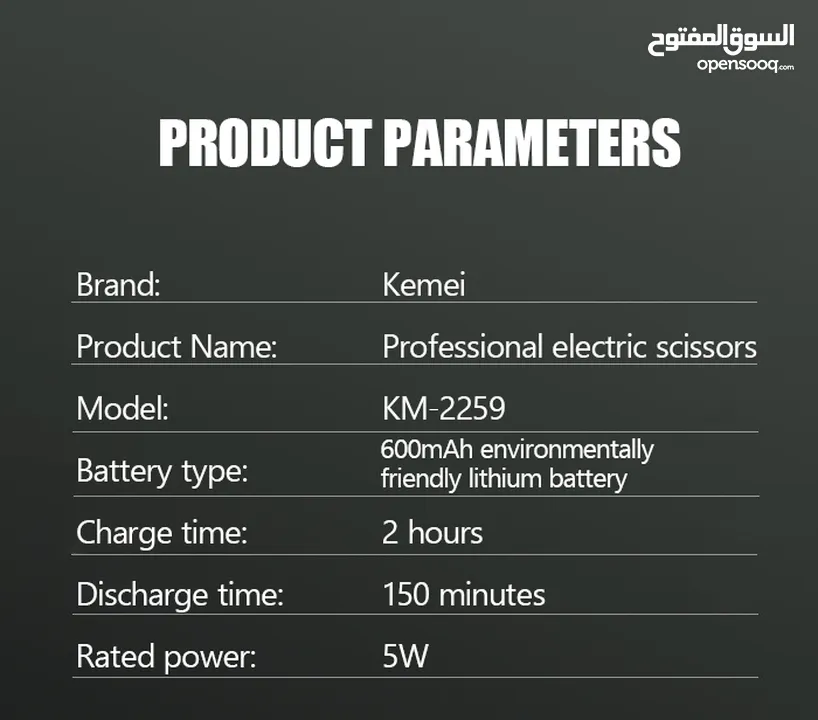 السوق المفتوح
opensooq.com

PRODUCT PARAMETERS

| | |
|---|---|
| Brand: | Kemei |
| Product Name: | Professional electric scissors |
| Model: | KM-2259 |
| Battery type: | 600mAh environmentally friendly lithium battery |
| Charge time: | 2 hours |
| Discharge time: | 150 minutes |
| Rated power: | 5W |